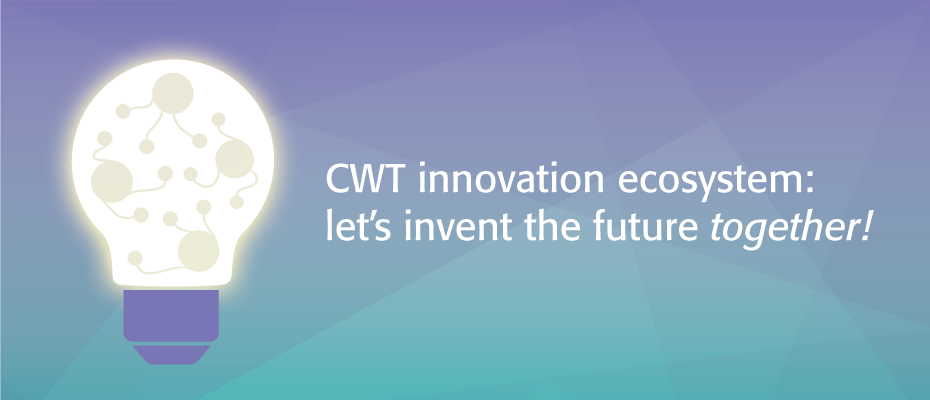 CWT innovation ecosystem:
let's invent the future together!